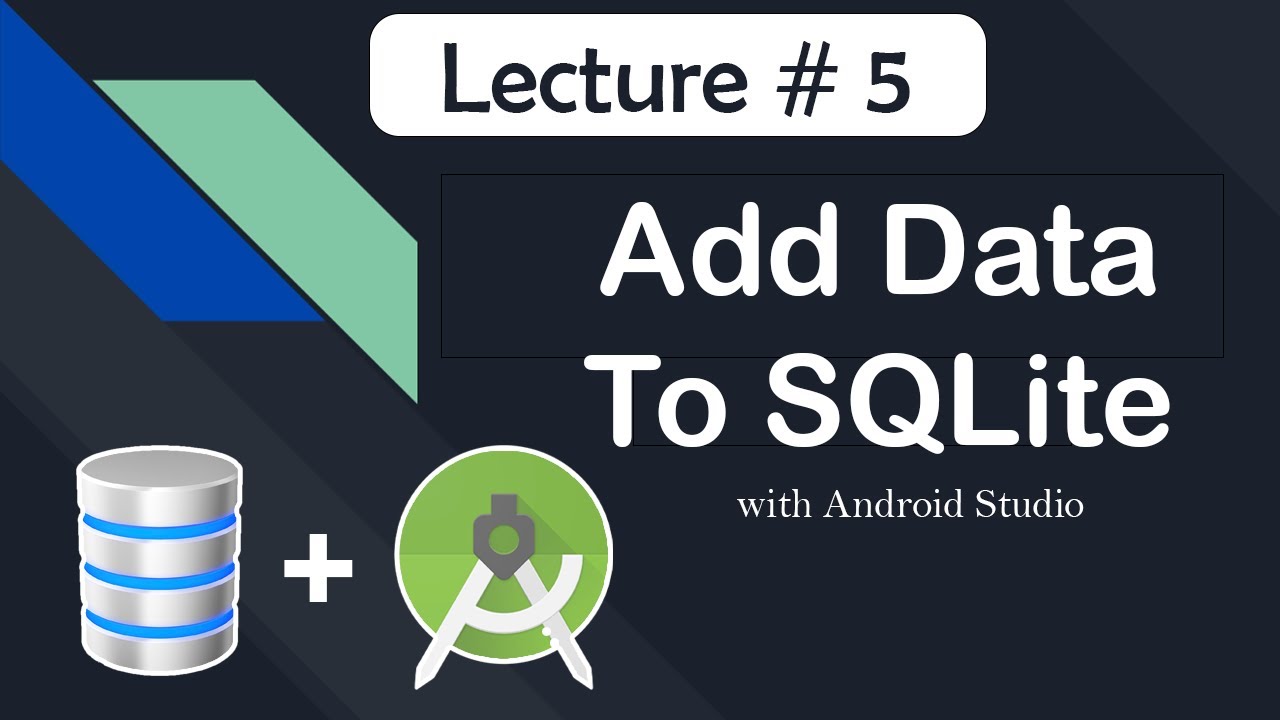 Lecture # 5

Add Data To SQLite

with Android Studio

+